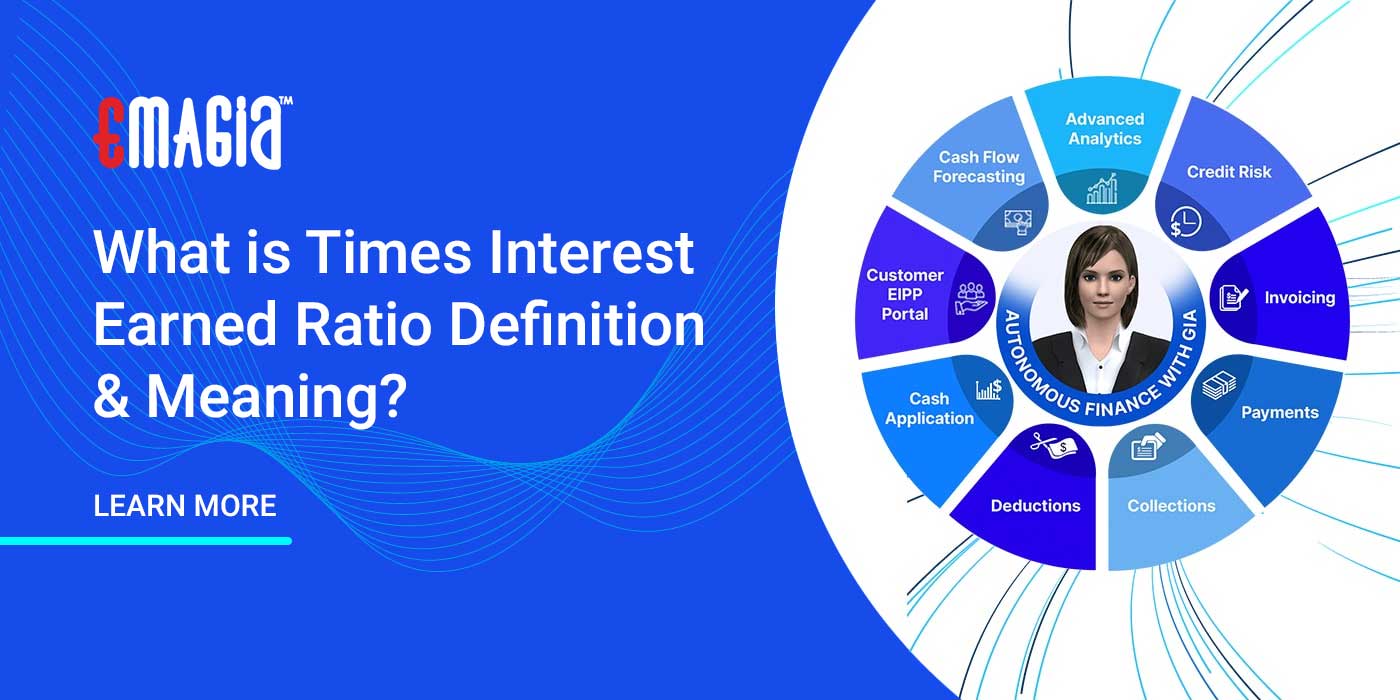 EMAGIA™

What is Times Interest Earned Ratio Definition & Meaning?

LEARN MORE

Advanced Analytics

Credit Risk

Invoicing

Payments

Collections

Deductions

Cash Application

Customer EIPP Portal

Cash Flow Forecasting

AUTONOMOUS FINANCE WITH GIA